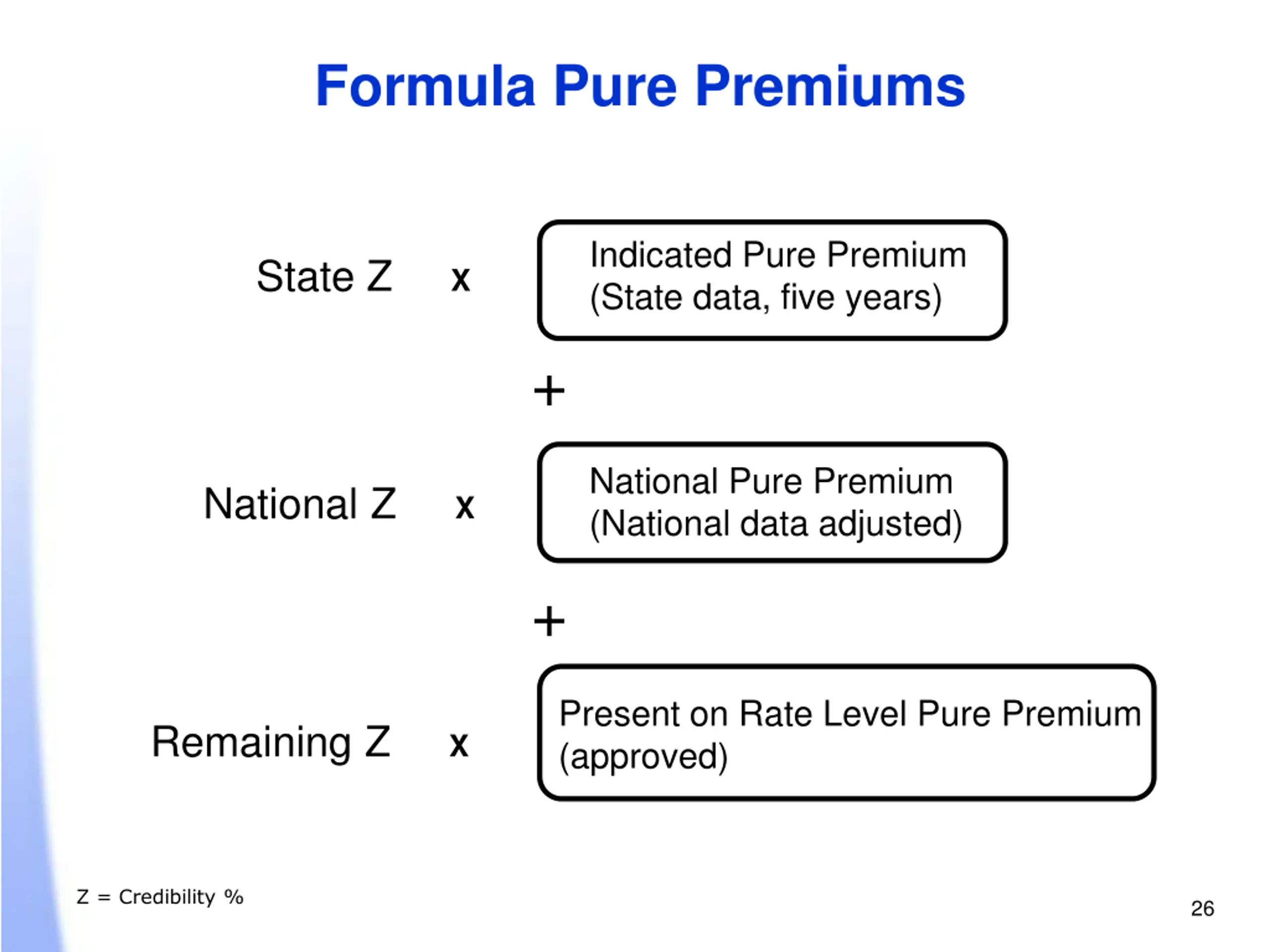 Formula Pure Premiums

State Z x

Indicated Pure Premium (State data, five years)

+

National Z x

National Pure Premium (National data adjusted)

+

Remaining Z x

Present on Rate Level Pure Premium (approved)

Z = Credibility %

26